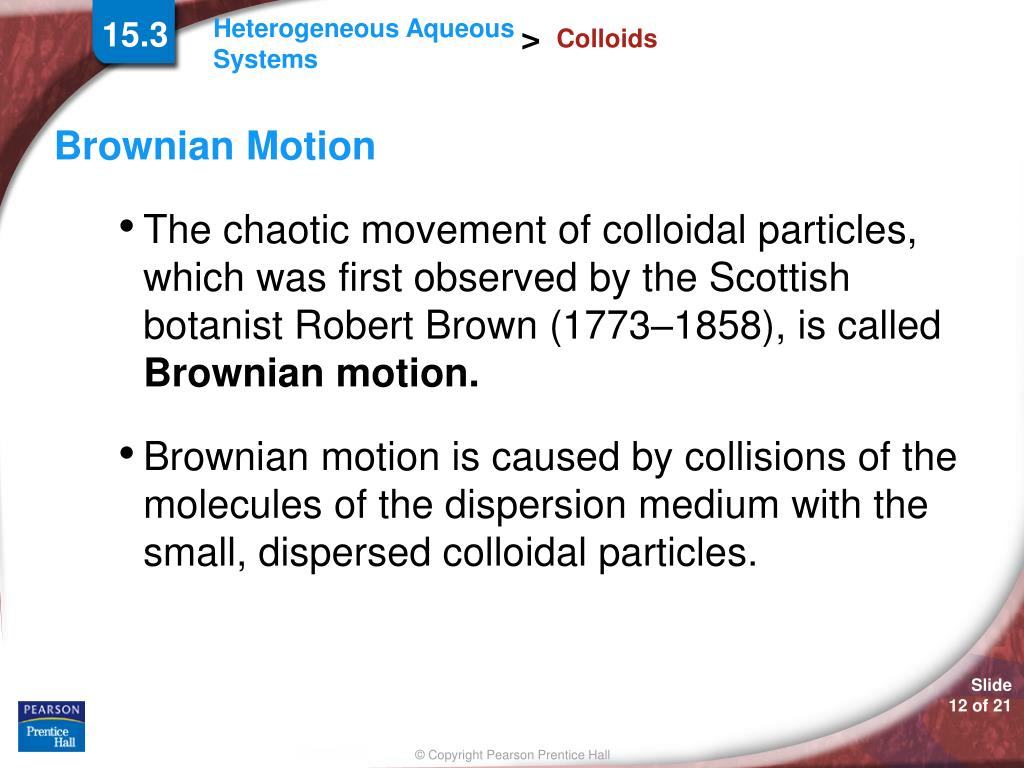 15.3

Heterogeneous Aqueous Systems > Colloids

Brownian Motion

• The chaotic movement of colloidal particles, which was first observed by the Scottish botanist Robert Brown (1773–1858), is called **Brownian motion.**

• Brownian motion is caused by collisions of the molecules of the dispersion medium with the small, dispersed colloidal particles.

PEARSON
Prentice Hall

Slide
12 of 21

© Copyright Pearson Prentice Hall